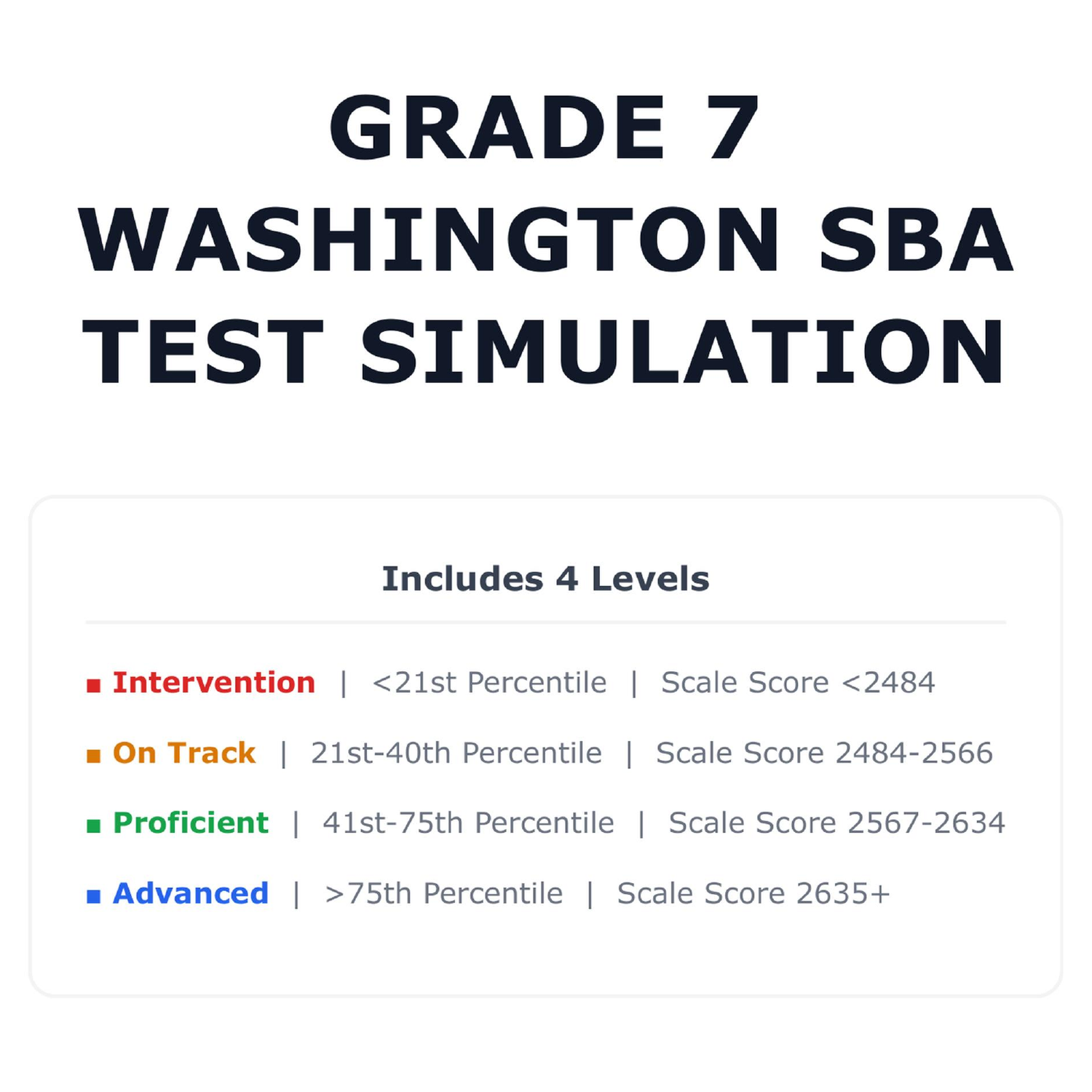 GRADE 7
WASHINGTON SBA
TEST SIMULATION

Includes 4 Levels

■ Intervention | <21st Percentile | Scale Score <2484

■ On Track | 21st-40th Percentile | Scale Score 2484-2566

■ Proficient | 41st-75th Percentile | Scale Score 2567-2634

■ Advanced | >75th Percentile | Scale Score 2635+